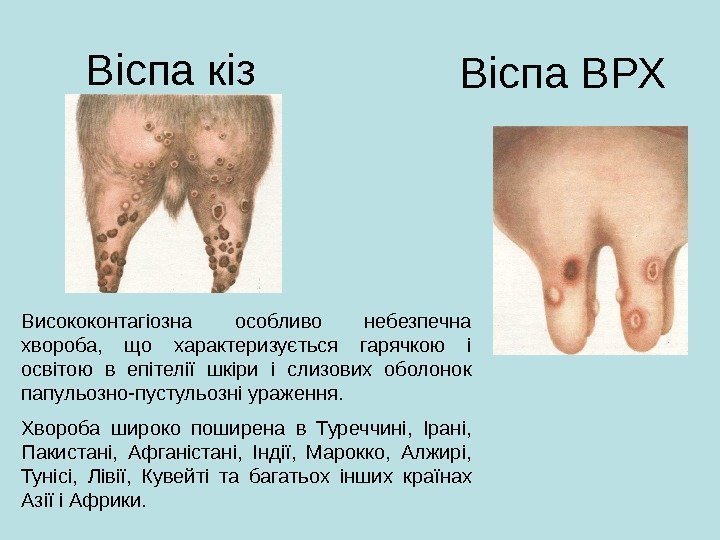 Віспа кіз

Віспа ВРХ

Висококонтагіозна особливо небезпечна хвороба, що характеризується гарячкою і освітою в епітелії шкіри і слизових оболонок папульозно-пустульозні ураження.

Хвороба широко поширена в Туреччині, Ірані, Пакистані, Афганістані, Індії, Марокко, Алжирі, Тунісі, Лівії, Кувейті та багатьох інших країнах Азії і Африки.